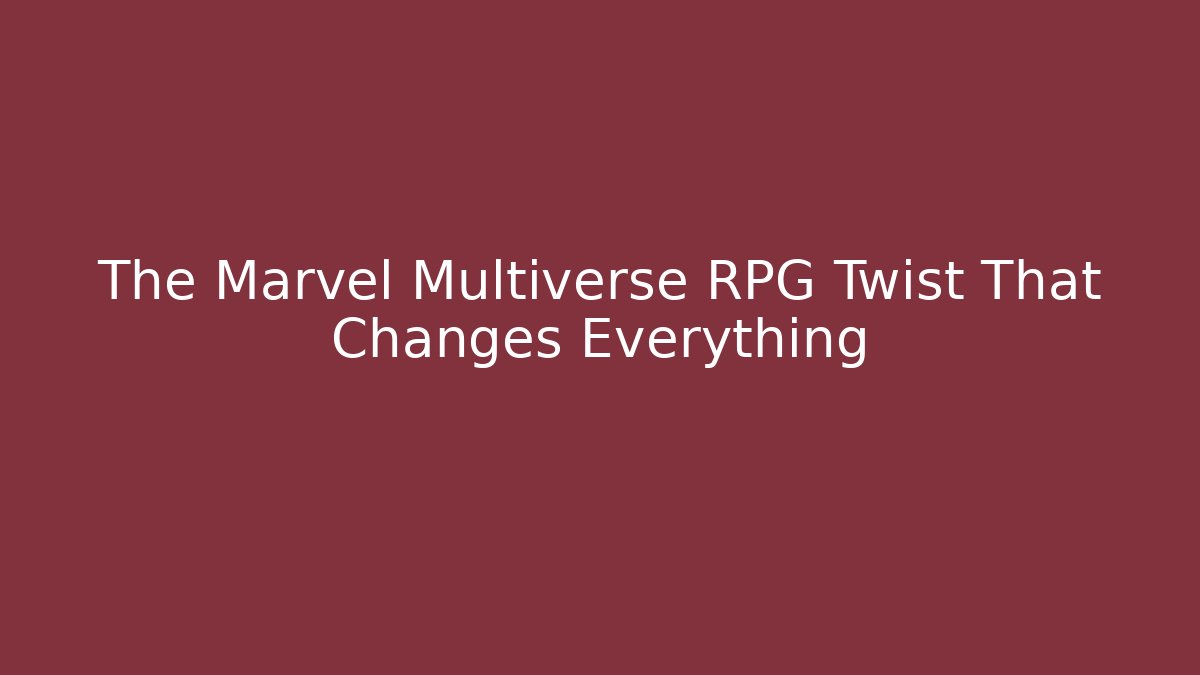 The Marvel Multiverse RPG Twist That Changes Everything